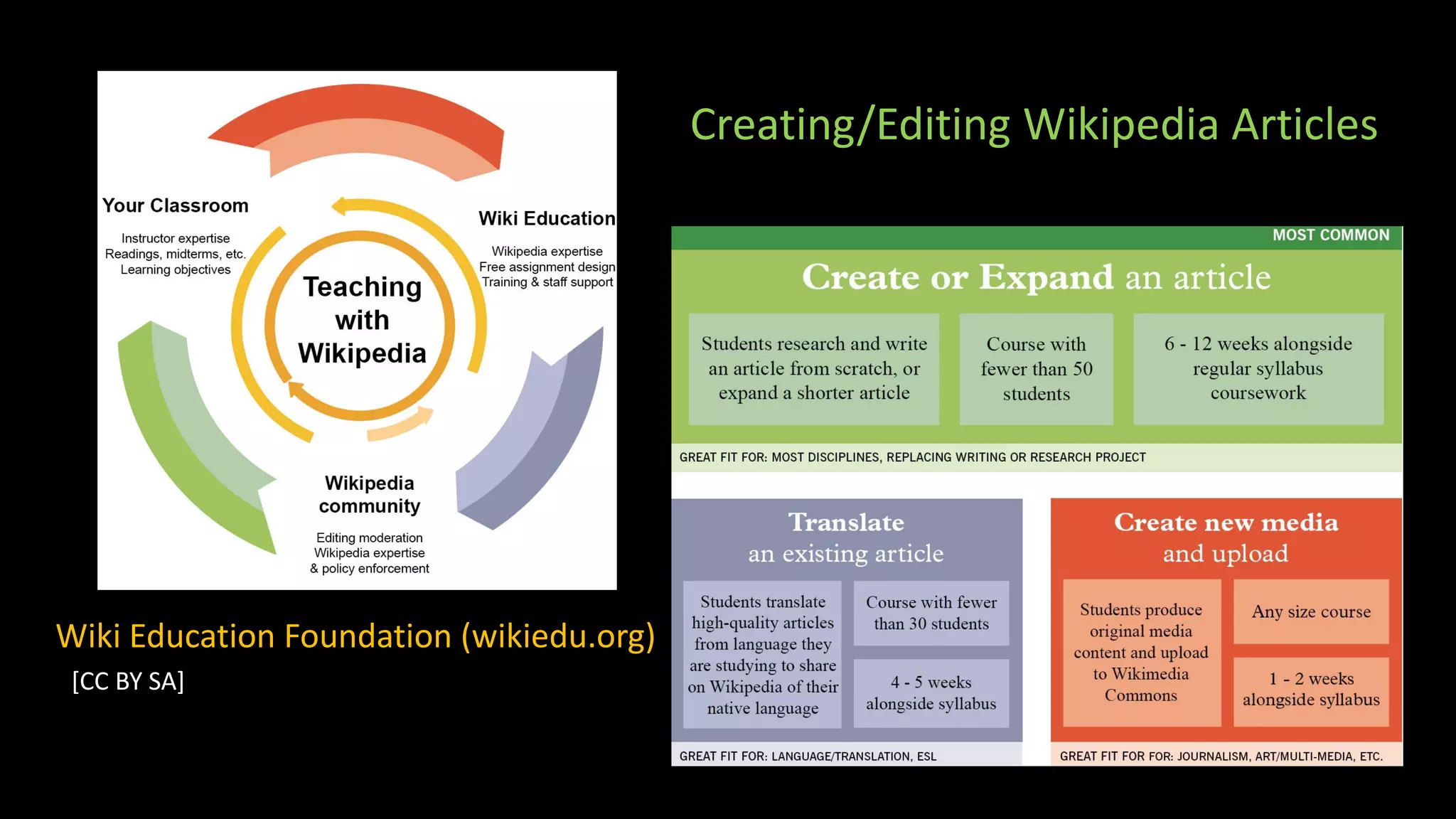 Your Classroom

Instructor expertise
Readings, midterms, etc.
Learning objectives

Wiki Education

Wikipedia expertise
Free assignment design
Training & staff support

Teaching with Wikipedia

Wikipedia community

Editing moderation
Wikipedia expertise
& policy enforcement

Wiki Education Foundation (wikiedu.org)
[CC BY SA]

Creating/Editing Wikipedia Articles

MOST COMMON

Create or Expand an article

Students research and write an article from scratch, or expand a shorter article

Course with fewer than 50 students

6 - 12 weeks alongside regular syllabus coursework

GREAT FIT FOR: MOST DISCIPLINES, REPLACING WRITING OR RESEARCH PROJECT

Translate an existing article

Students translate high-quality articles from language they are studying to share on Wikipedia of their native language

Course with fewer than 30 students

4 - 5 weeks alongside syllabus

GREAT FIT FOR: LANGUAGE/TRANSLATION, ESL

Create new media and upload

Students produce original media content and upload to Wikimedia Commons

Any size course

1 - 2 weeks alongside syllabus

GREAT FIT FOR FOR: JOURNALISM, ART/MULTI-MEDIA, ETC.